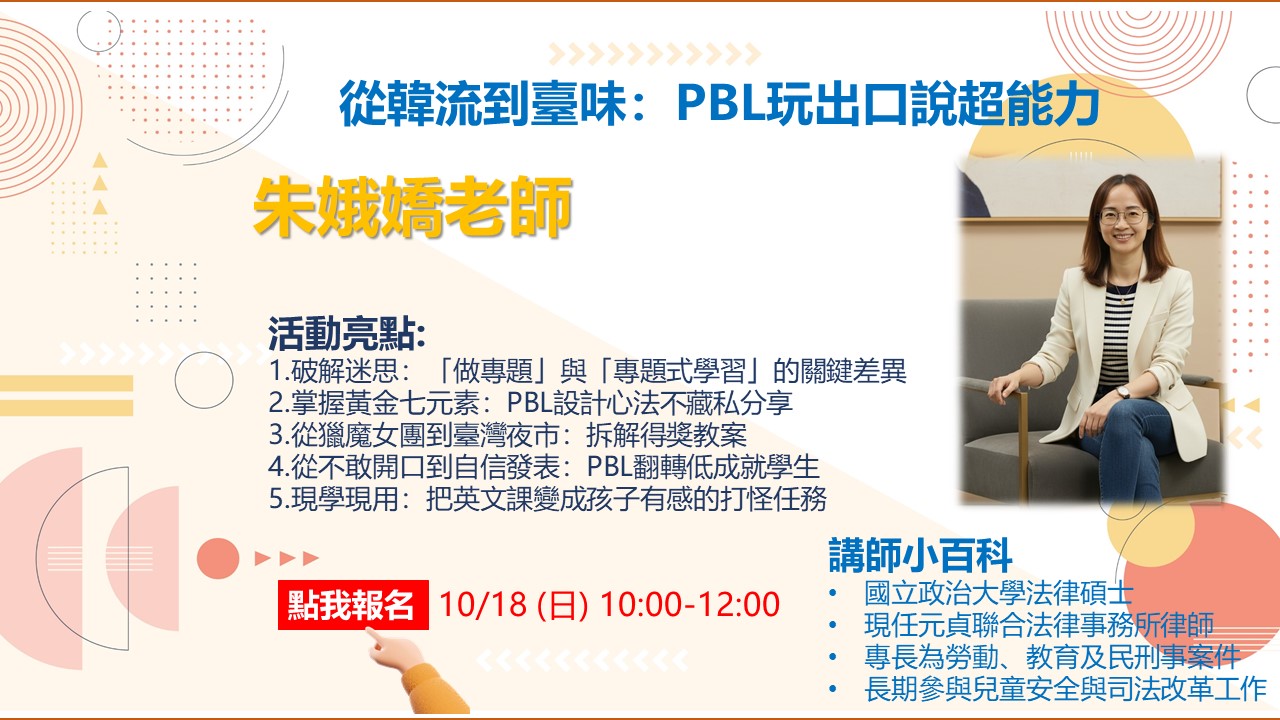 從韓流到臺味：PBL玩出口說超能力

朱娥嬌老師

活動亮點:
1.破解迷思：「做專題」與「專題式學習」的關鍵差異
2.掌握黃金七元素：PBL設計心法不藏私分享
3.從獵魔女團到臺灣夜市：拆解得獎教案
4.從不敢開口到自信發表：PBL翻轉低成就學生
5.現學現用：把英文課變成孩子有感的打怪任務

點我報名 10/18 (日) 10:00-12:00

講師小百科
• 國立政治大學法律碩士
• 現任元貞聯合法律事務所律師
• 專長為勞動、教育及民刑事案件
• 長期參與兒童安全與司法改革工作